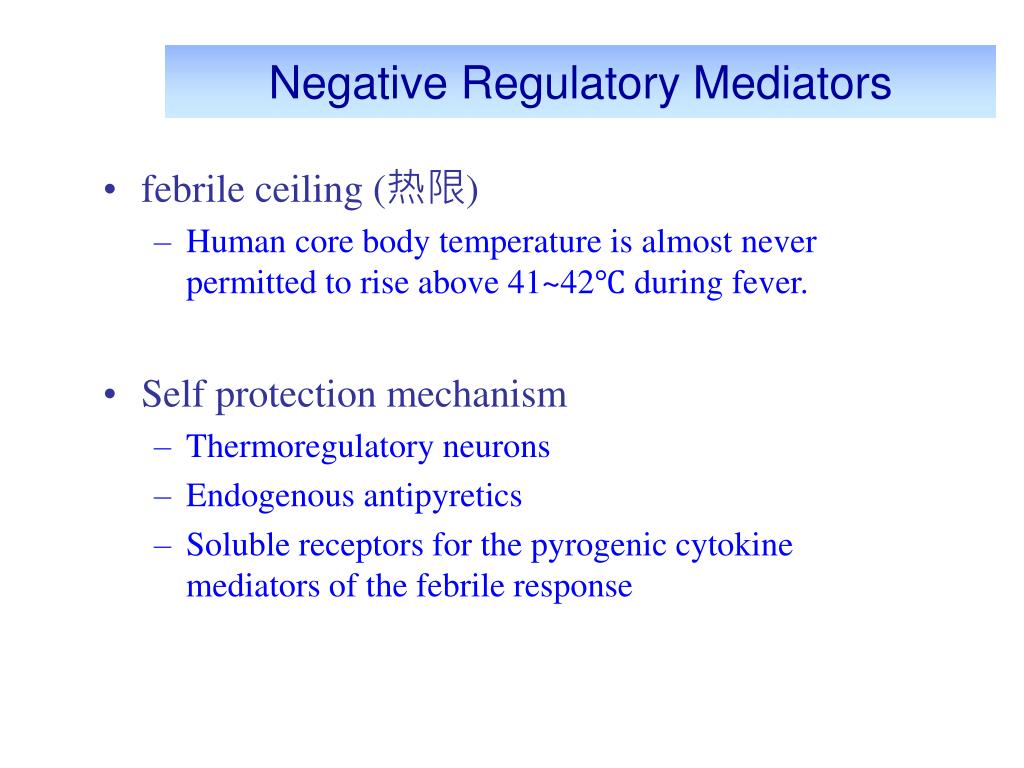 Negative Regulatory Mediators

• febrile ceiling (热限)
– Human core body temperature is almost never permitted to rise above 41~42℃ during fever.

• Self protection mechanism
– Thermoregulatory neurons
– Endogenous antipyretics
– Soluble receptors for the pyrogenic cytokine mediators of the febrile response